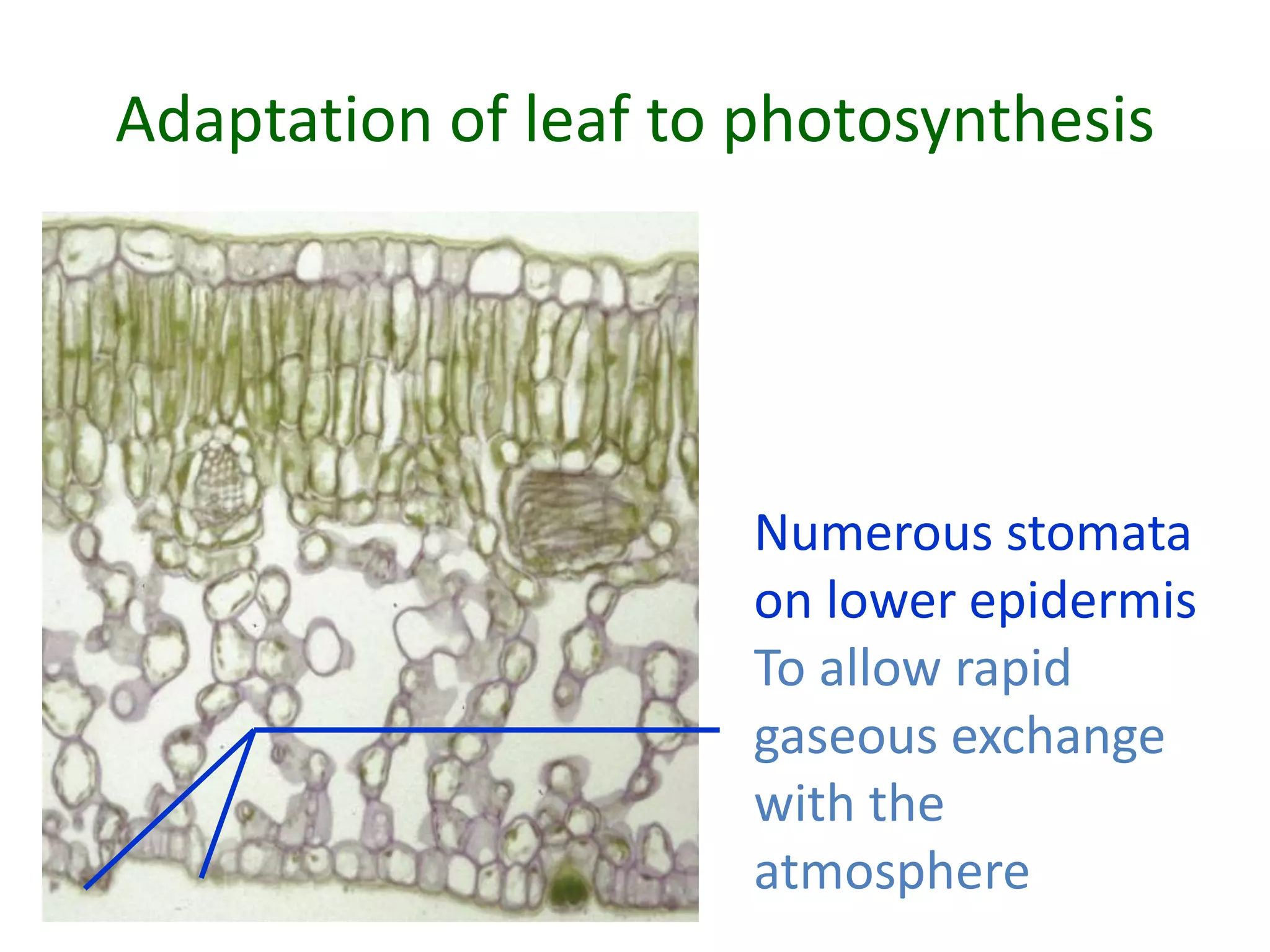 Adaptation of leaf to photosynthesis

Numerous stomata on lower epidermis

To allow rapid gaseous exchange with the atmosphere